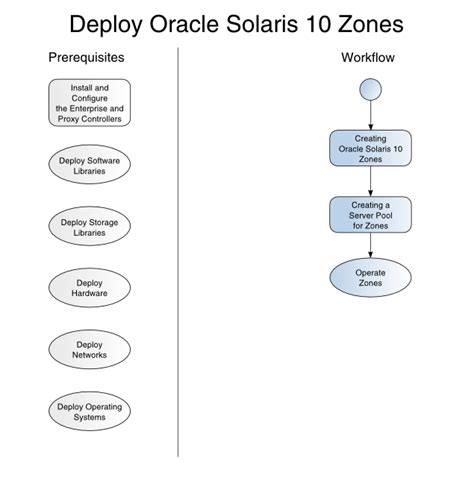 Deploy Oracle Solaris 10 Zones

Prerequisites

Install and Configure the Enterprise and Proxy Controllers

Deploy Software Libraries

Deploy Storage Libraries

Deploy Hardware

Deploy Networks

Deploy Operating Systems

Workflow

Creating Oracle Solaris 10 Zones

Creating a Server Pool for Zones

Operate Zones